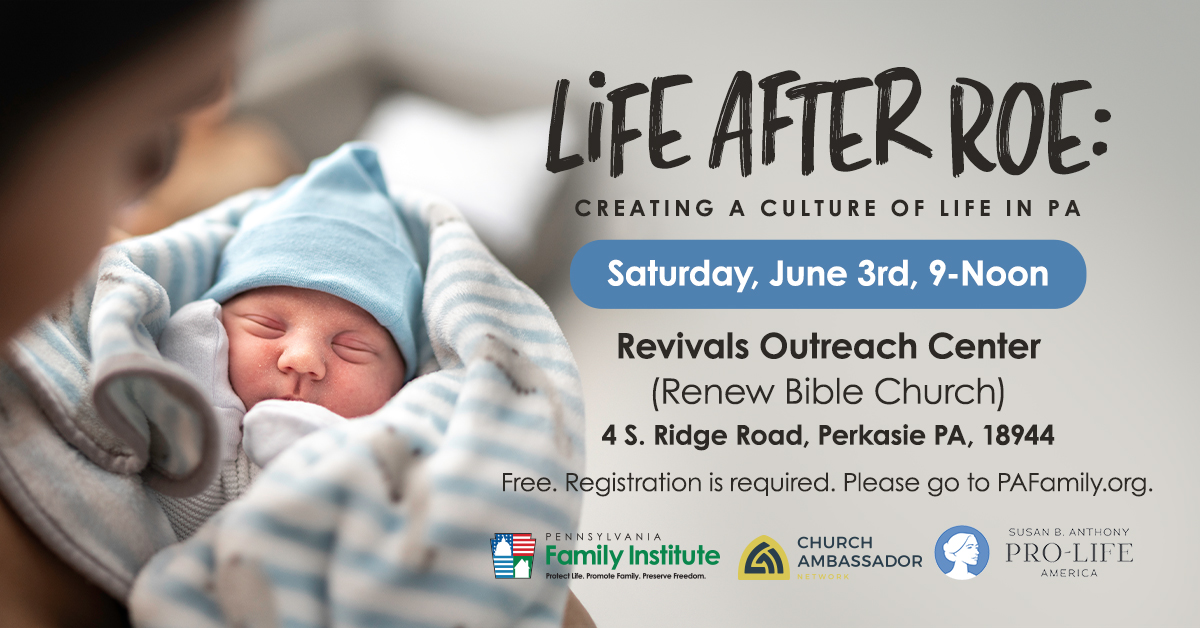 LiFE AFTER ROE:
CREATING A CULTURE OF LIFE IN PA

Saturday, June 3rd, 9-Noon

Revivals Outreach Center
(Renew Bible Church)
4 S. Ridge Road, Perkasie PA, 18944

Free. Registration is required. Please go to PAFamily.org.

PENNSYLVANIA Family Institute
Protect Life. Promote Family. Preserve Freedom.

CHURCH AMBASSADOR NETWORK

SUSAN B. ANTHONY PRO-LIFE AMERICA